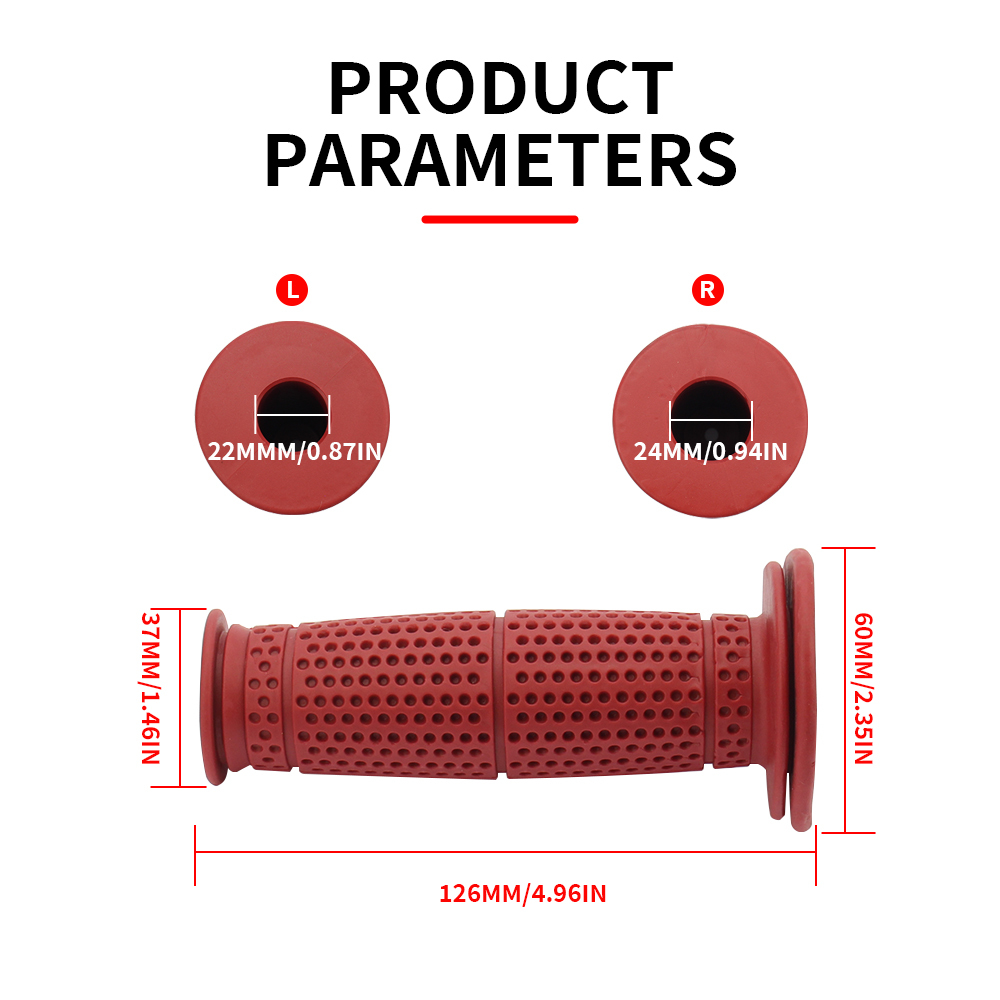 PRODUCT PARAMETERS

L

R

22MMM/0.87IN

24MM/0.94IN

37MM/1.46IN

60MM/2.35IN

126MM/4.96IN